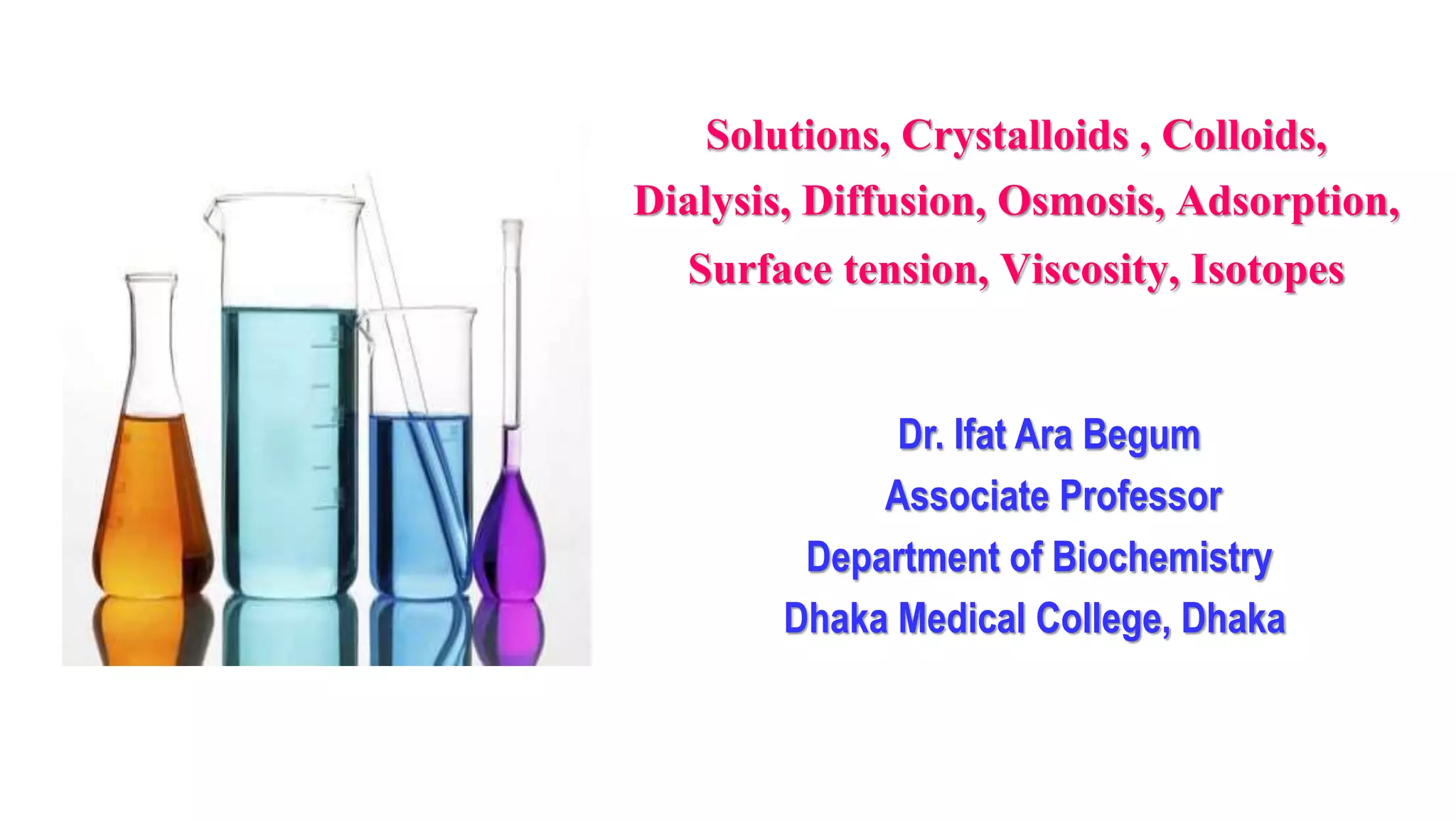 Solutions, Crystalloids , Colloids, Dialysis, Diffusion, Osmosis, Adsorption, Surface tension, Viscosity, Isotopes

Dr. Ifat Ara Begum
Associate Professor
Department of Biochemistry
Dhaka Medical College, Dhaka